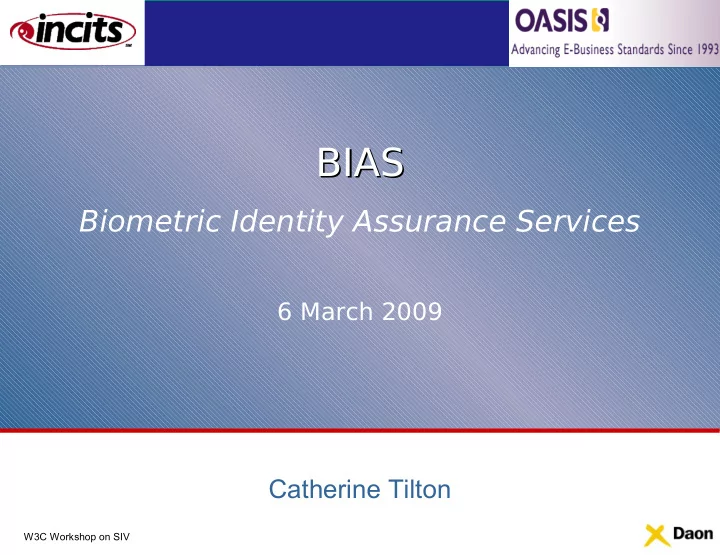 incits

OASIS
Advancing E-Business Standards Since 1993

BIAS

Biometric Identity Assurance Services

6 March 2009

Catherine Tilton

W3C Workshop on SIV

Daon